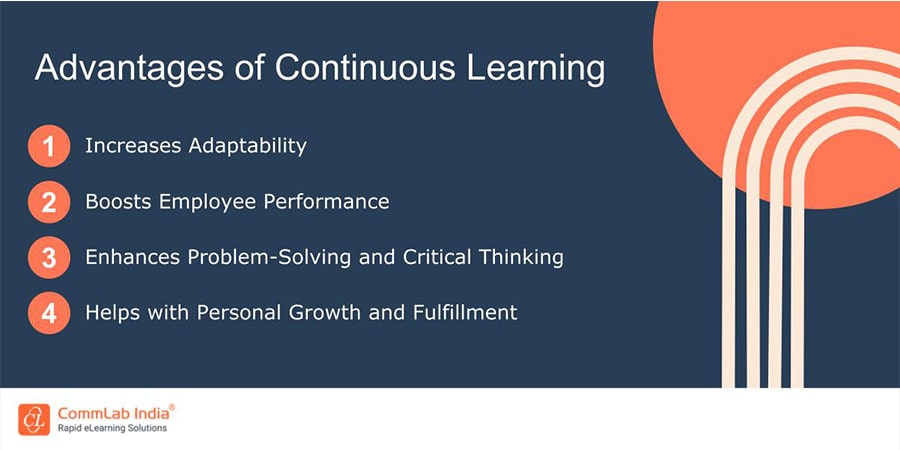 Advantages of Continuous Learning

1 Increases Adaptability

2 Boosts Employee Performance

3 Enhances Problem-Solving and Critical Thinking

4 Helps with Personal Growth and Fulfillment

CL CommLab India®
Rapid eLearning Solutions